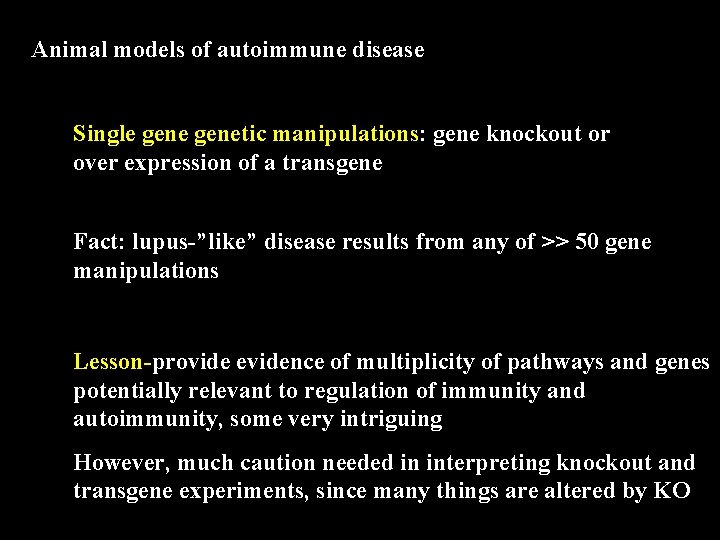 Animal models of autoimmune disease

Single gene genetic manipulations: gene knockout or over expression of a transgene

Fact: lupus-”like” disease results from any of >> 50 gene manipulations

Lesson-provide evidence of multiplicity of pathways and genes potentially relevant to regulation of immunity and autoimmunity, some very intriguing

However, much caution needed in interpreting knockout and transgene experiments, since many things are altered by KO